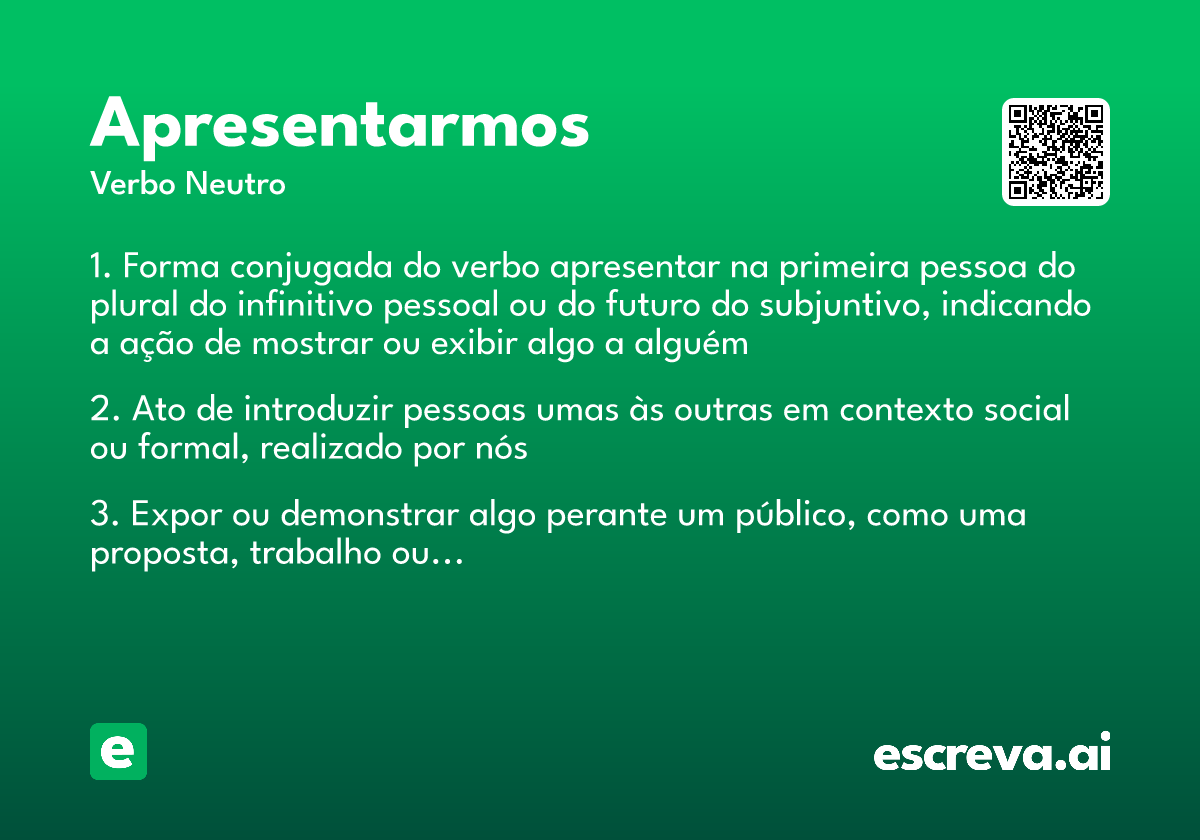 Apresentarmos
Verbo Neutro

1. Forma conjugada do verbo apresentar na primeira pessoa do plural do infinitivo pessoal ou do futuro do subjuntivo, indicando a ação de mostrar ou exibir algo a alguém

2. Ato de introduzir pessoas umas às outras em contexto social ou formal, realizado por nós

3. Expor ou demonstrar algo perante um público, como uma proposta, trabalho ou...

e

escreva.ai